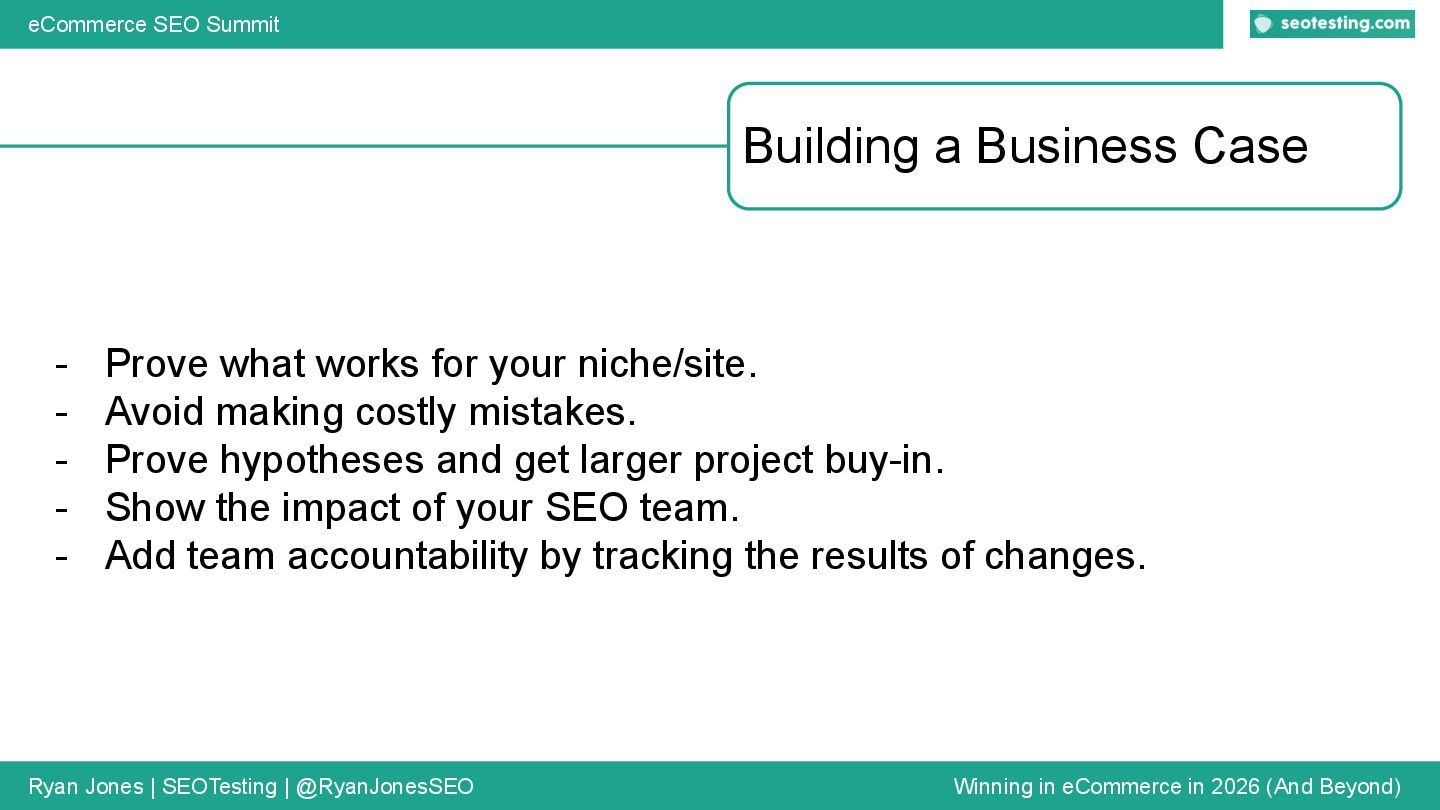 eCommerce SEO Summit

seotesting.com

Building a Business Case

- Prove what works for your niche/site.
- Avoid making costly mistakes.
- Prove hypotheses and get larger project buy-in.
- Show the impact of your SEO team.
- Add team accountability by tracking the results of changes.

Ryan Jones | SEOTesting | @RyanJonesSEO

Winning in eCommerce in 2026 (And Beyond)